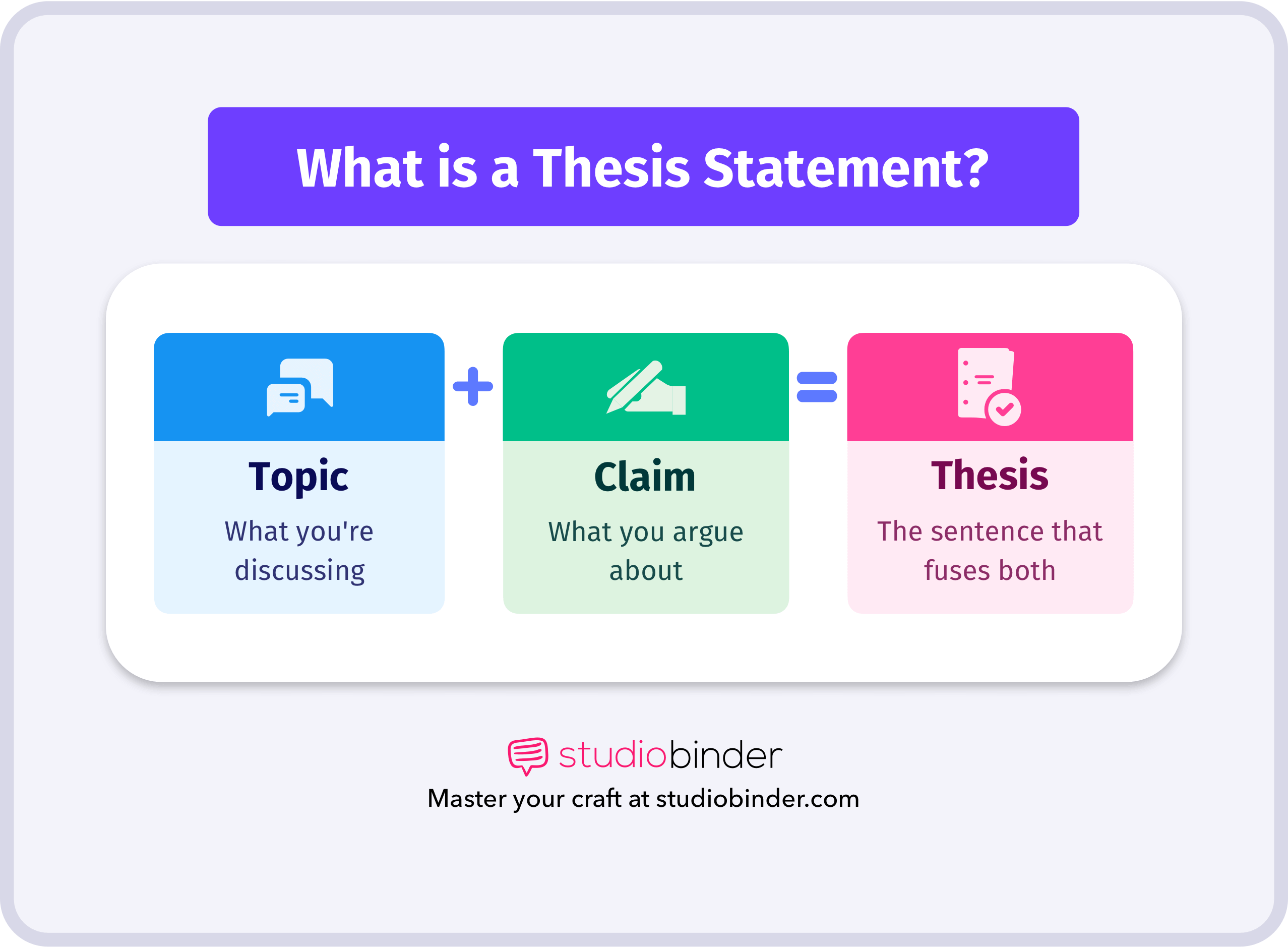 What is a Thesis Statement?

Topic
What you're discussing

+

Claim
What you argue about

=

Thesis
The sentence that fuses both

studiobinder
Master your craft at studiobinder.com